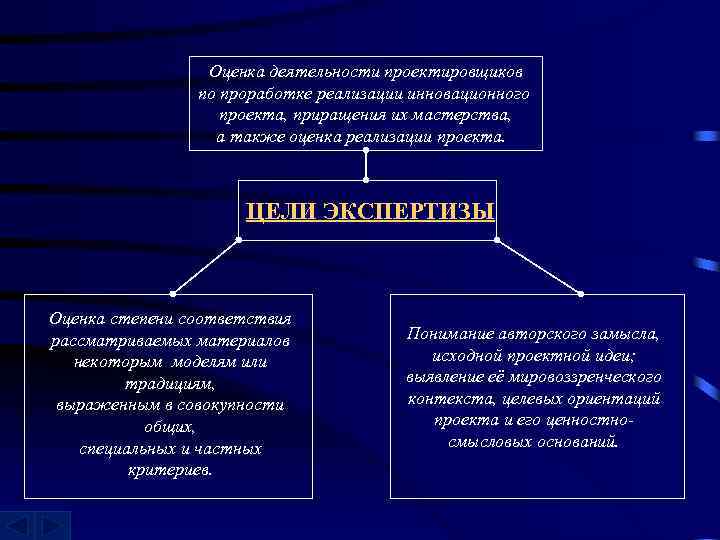 Оценка деятельности проектировщиков по проработке реализации инновационного проекта, приращения их мастерства, а также оценка реализации проекта.

ЦЕЛИ ЭКСПЕРТИЗЫ

Оценка степени соответствия рассматриваемых материалов некоторым моделям или традициям, выраженным в совокупности общих, специальных и частных критериев.

Понимание авторского замысла, исходной проектной идеи; выявление её мировоззренческого контекста, целевых ориентаций проекта и его ценностно-смысловых оснований.